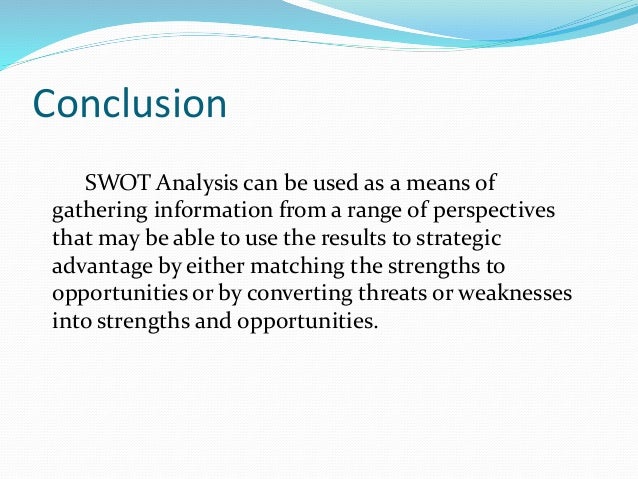 Conclusion

SWOT Analysis can be used as a means of gathering information from a range of perspectives that may be able to use the results to strategic advantage by either matching the strengths to opportunities or by converting threats or weaknesses into strengths and opportunities.